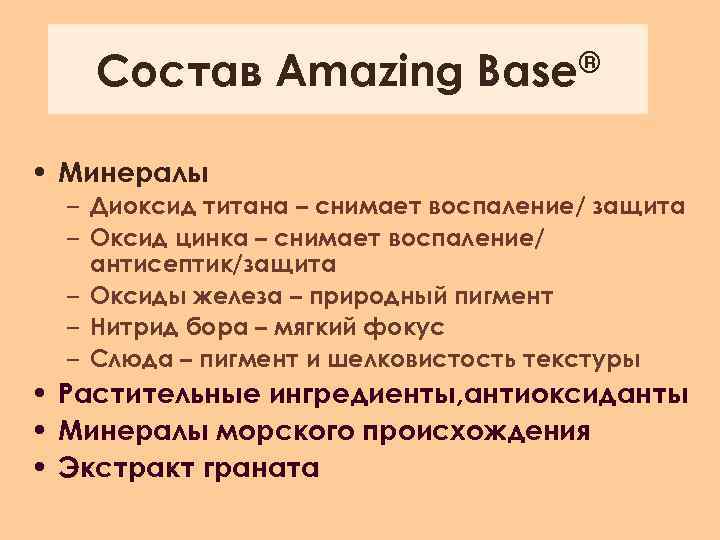 Состав Amazing Base®

• Минералы
– Диоксид титана – снимает воспаление/ защита
– Оксид цинка – снимает воспаление/ антисептик/защита
– Оксиды железа – природный пигмент
– Нитрид бора – мягкий фокус
– Слюда – пигмент и шелковистость текстуры
• Растительные ингредиенты,антиоксиданты
• Минералы морского происхождения
• Экстракт граната